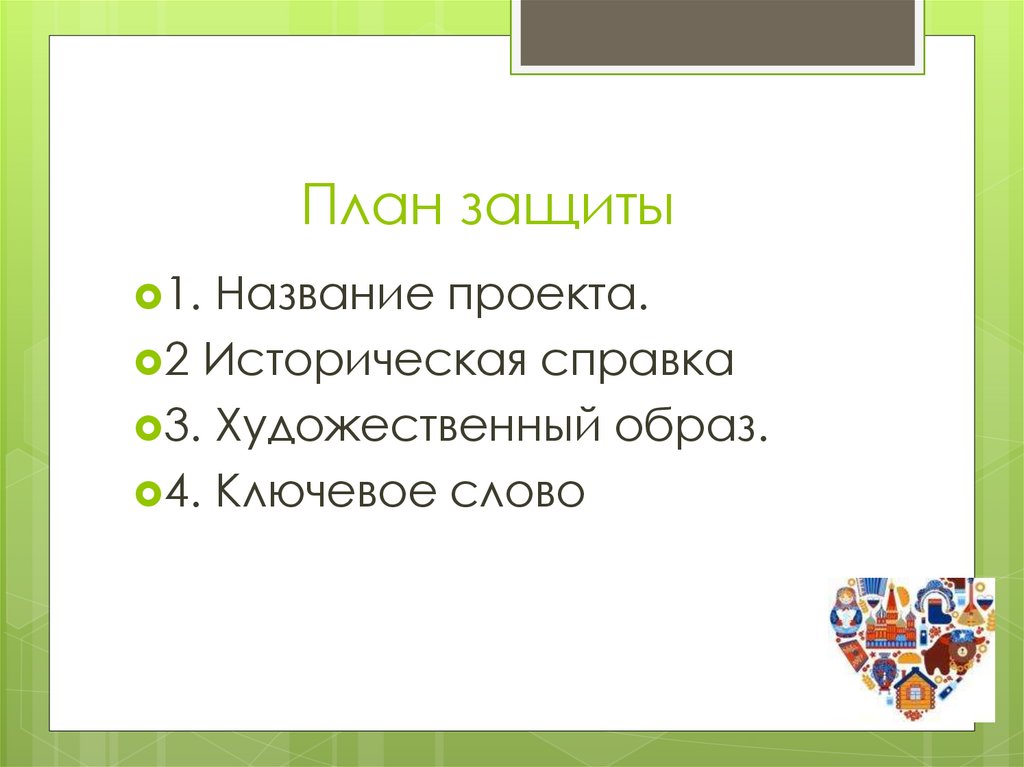 План защиты

1. Название проекта.
2 Историческая справка
3. Художественный образ.
4. Ключевое слово